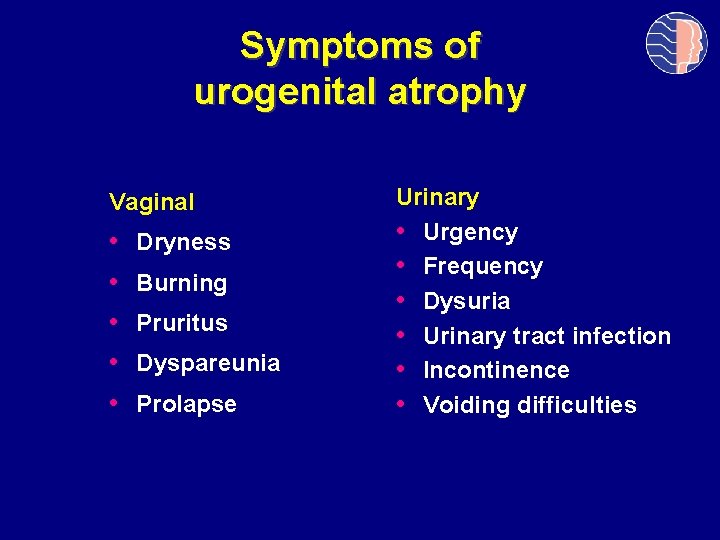 Symptoms of urogenital atrophy

Vaginal
• Dryness
• Burning
• Pruritus
• Dyspareunia
• Prolapse

Urinary
• Urgency
• Frequency
• Dysuria
• Urinary tract infection
• Incontinence
• Voiding difficulties